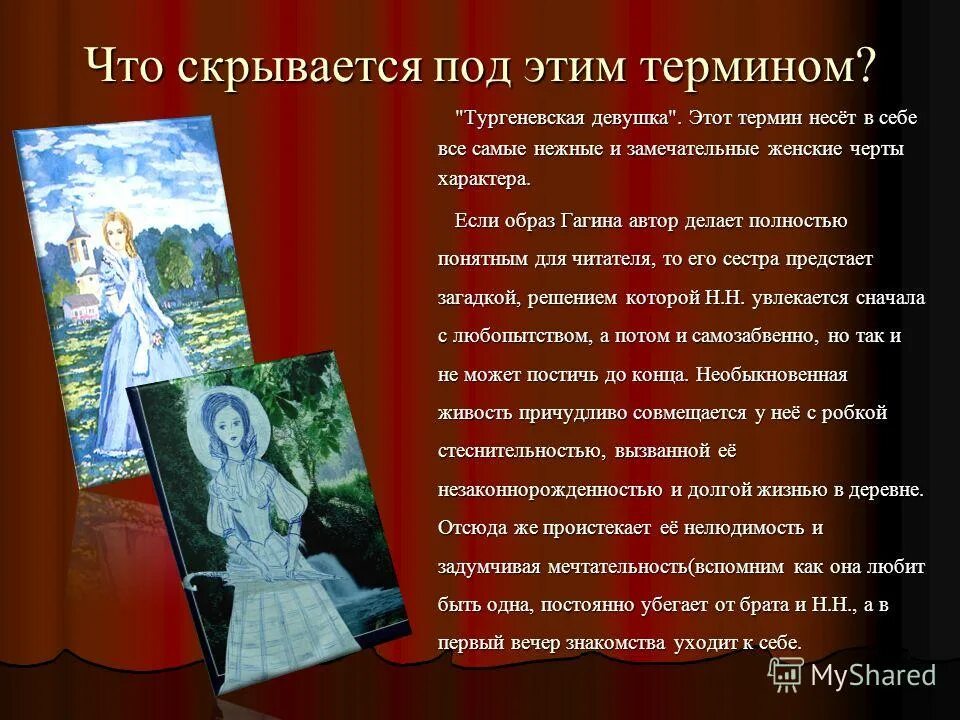 Что скрывается под этим термином?

"Тургеневская девушка". Этот термин несёт в себе все самые нежные и замечательные женские черты характера.

Если образ Гагина автор делает полностью понятным для читателя, то его сестра предстает загадкой, решением которой Н.Н. увлекается сначала с любопытством, а потом и самозабвенно, но так и не может постичь до конца. Необыкновенная живость причудливо совмещается у неё с робкой стеснительностью, вызванной её незаконнорожденностью и долгой жизнью в деревне. Отсюда же проистекает её нелюдимость и задумчивая мечтательность(вспомним как она любит быть одна, постоянно убегает от брата и Н.Н., а в первый вечер знакомства уходит к себе.

MyShared